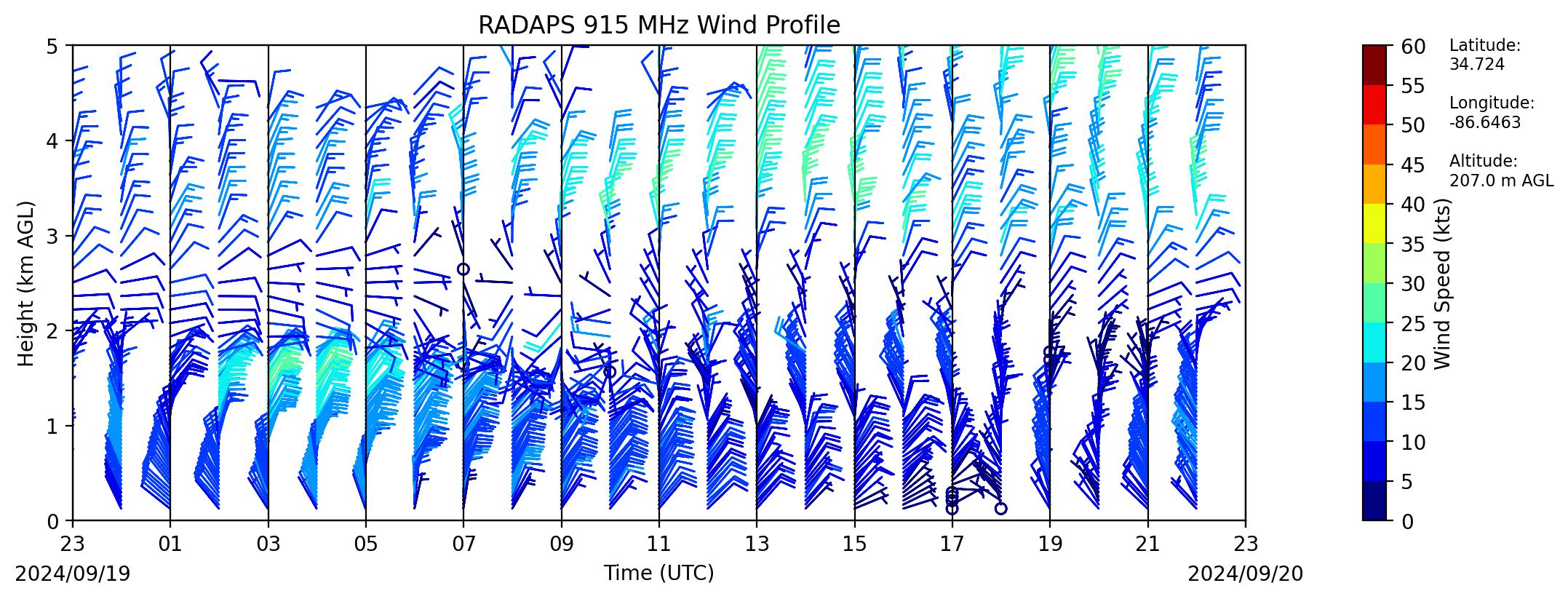 RADAPS 915 MHz Wind Profile

Height (km AGL)

5
4
3
2
1
0

23 01 03 05 07 09 11 13 15 17 19 21 23

2024/09/19

Time (UTC)

2024/09/20

60
55
50
45
40
35
30
25
20
15
10
5
0

Wind Speed (kts)

Latitude:
34.724

Longitude:
-86.6463

Altitude:
207.0 m AGL